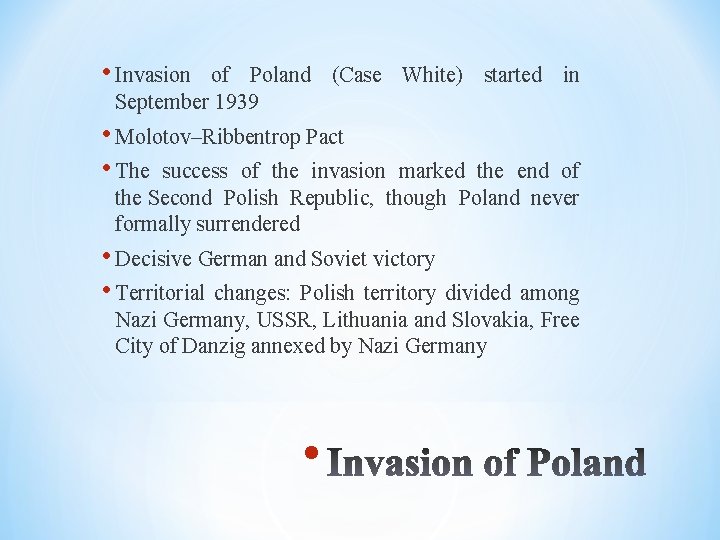 • Invasion of Poland (Case White) started in September 1939

• Molotov–Ribbentrop Pact

• The success of the invasion marked the end of the Second Polish Republic, though Poland never formally surrendered

• Decisive German and Soviet victory

• Territorial changes: Polish territory divided among Nazi Germany, USSR, Lithuania and Slovakia, Free City of Danzig annexed by Nazi Germany

• Invasion of Poland